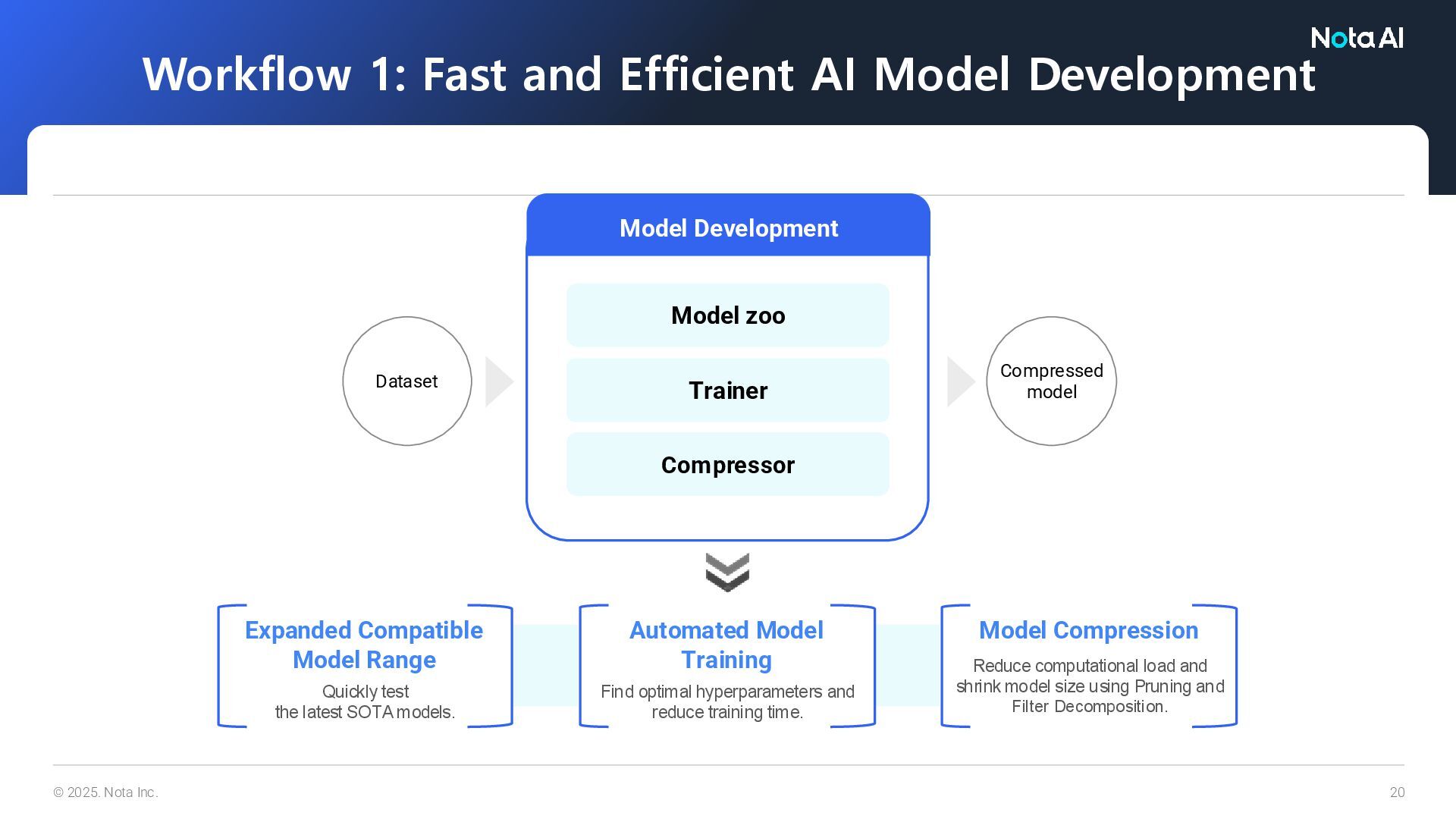 Nota AI

Workflow 1: Fast and Efficient AI Model Development

Dataset

Model Development

Model zoo

Trainer

Compressor

Compressed model

Expanded Compatible Model Range

Quickly test the latest SOTA models.

Automated Model Training

Find optimal hyperparameters and reduce training time.

Model Compression

Reduce computational load and shrink model size using Pruning and Filter Decomposition.

© 2025. Nota Inc.

20